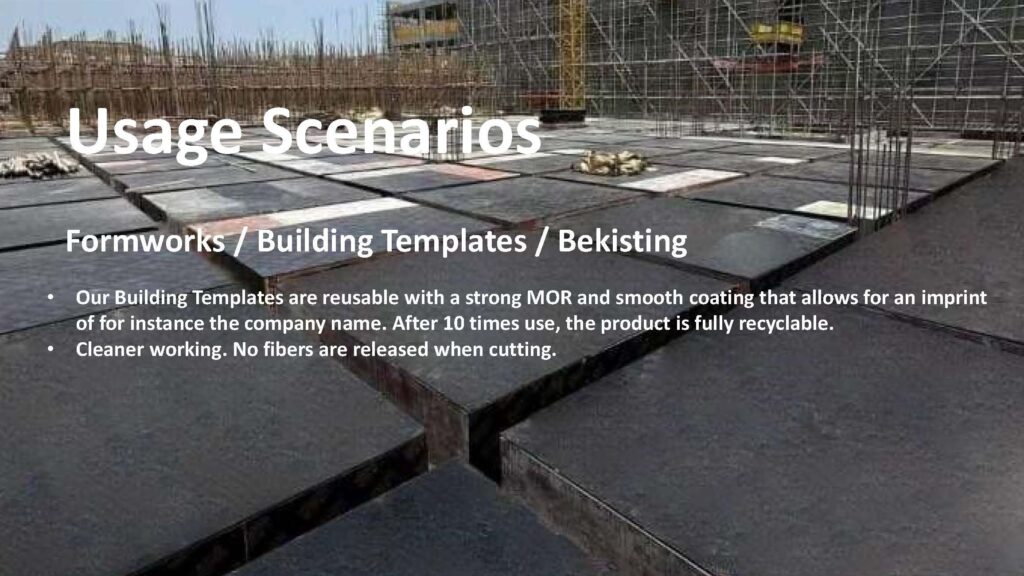 Usage Scenarios

Formworks / Building Templates / Bekisting

• Our Building Templates are reusable with a strong MOR and smooth coating that allows for an imprint of for instance the company name. After 10 times use, the product is fully recyclable.
• Cleaner working. No fibers are released when cutting.